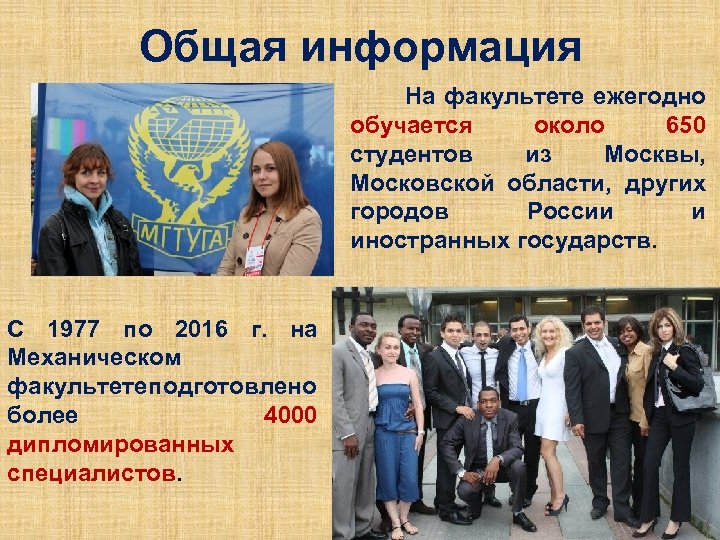 Общая информация

МГТУГА

На факультете ежегодно обучается около 650 студентов из Москвы, Московской области, других городов России и иностранных государств.

С 1977 по 2016 г. на Механическом факультетеподготовлено более 4000 дипломированных специалистов.